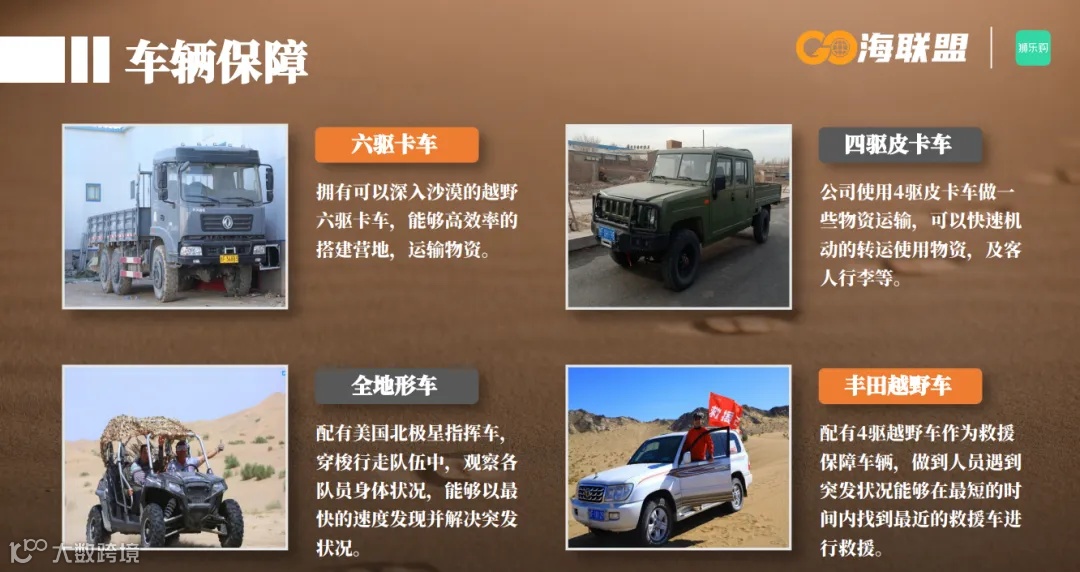 车辆保障

GO海联盟

博乐购

六驱卡车

拥有可以深入沙漠的越野六驱卡车，能够高效率的搭建营地，运输物资。

四驱皮卡车

公司使用4驱皮卡车做一些物资运输，可以快速机动的转运使用物资，及客人行李等。

全地形车

配有美国北极星指挥车，穿梭行走队伍中，观察各队员身体状况，能够以最快的速度发现并解决突发状况。

丰田越野车

配有4驱越野车作为救援保障车辆，做到人员遇到突发状况能够在最短的时间内找到最近的救援车进行救援。

大数跨境